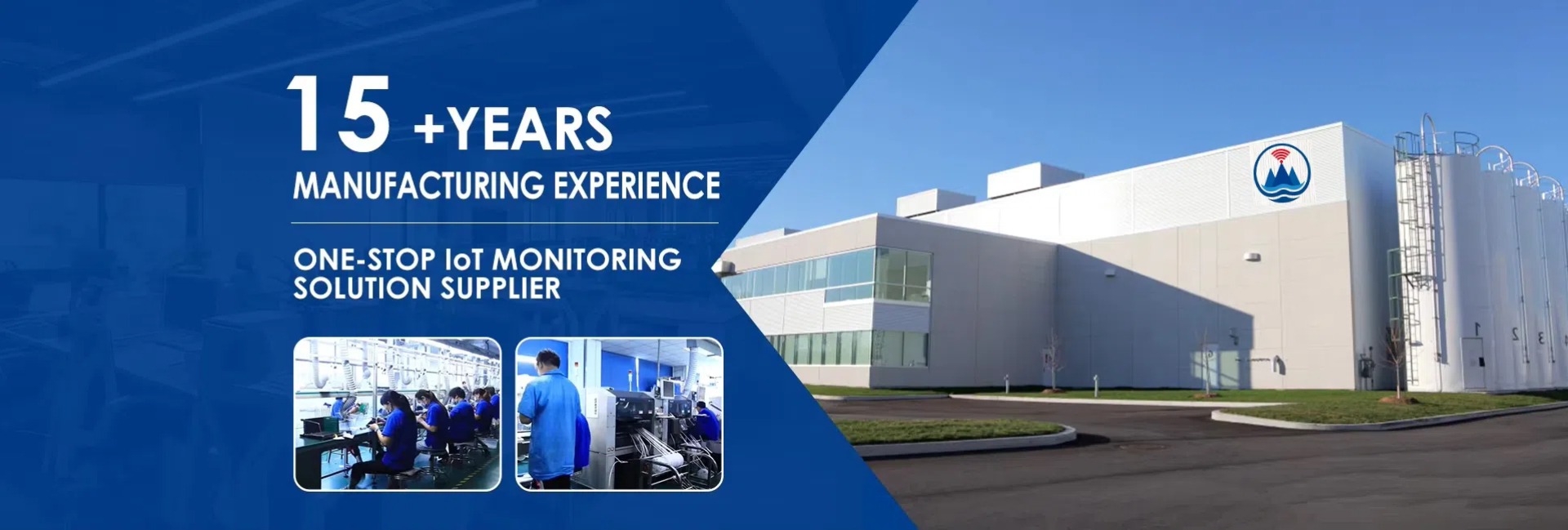 15 +YEARS
MANUFACTURING EXPERIENCE

ONE-STOP IoT MONITORING SOLUTION SUPPLIER

1 2 3